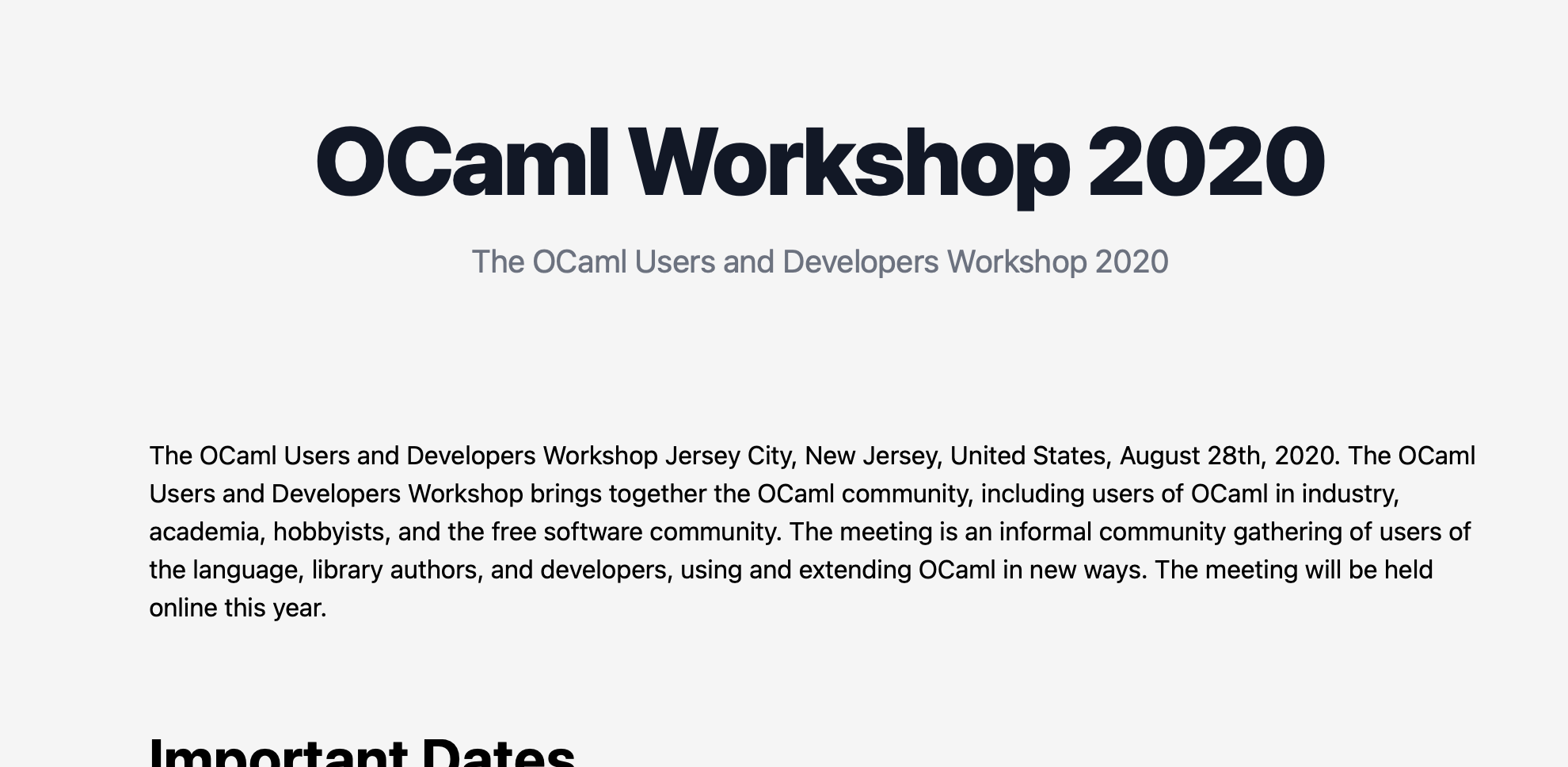 OCaml Workshop 2020

The OCaml Users and Developers Workshop 2020

The OCaml Users and Developers Workshop Jersey City, New Jersey, United States, August 28th, 2020. The OCaml Users and Developers Workshop brings together the OCaml community, including users of OCaml in industry, academia, hobbyists, and the free software community. The meeting is an informal community gathering of users of the language, library authors, and developers, using and extending OCaml in new ways. The meeting will be held online this year.

Important Dates